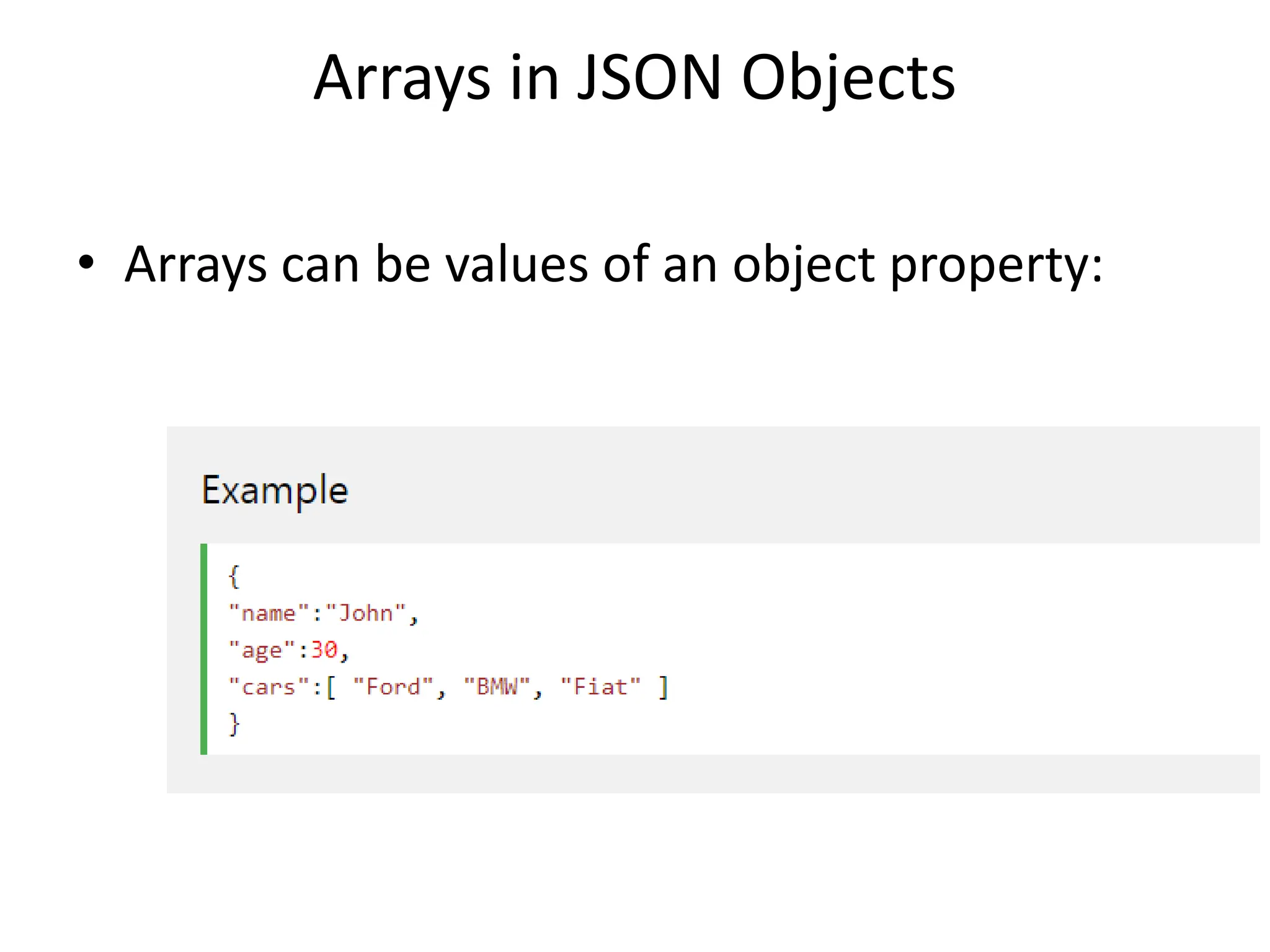 Arrays in JSON Objects

• Arrays can be values of an object property:

Example

{
"name":"John",
"age":30,
"cars":[ "Ford", "BMW", "Fiat" ]
}